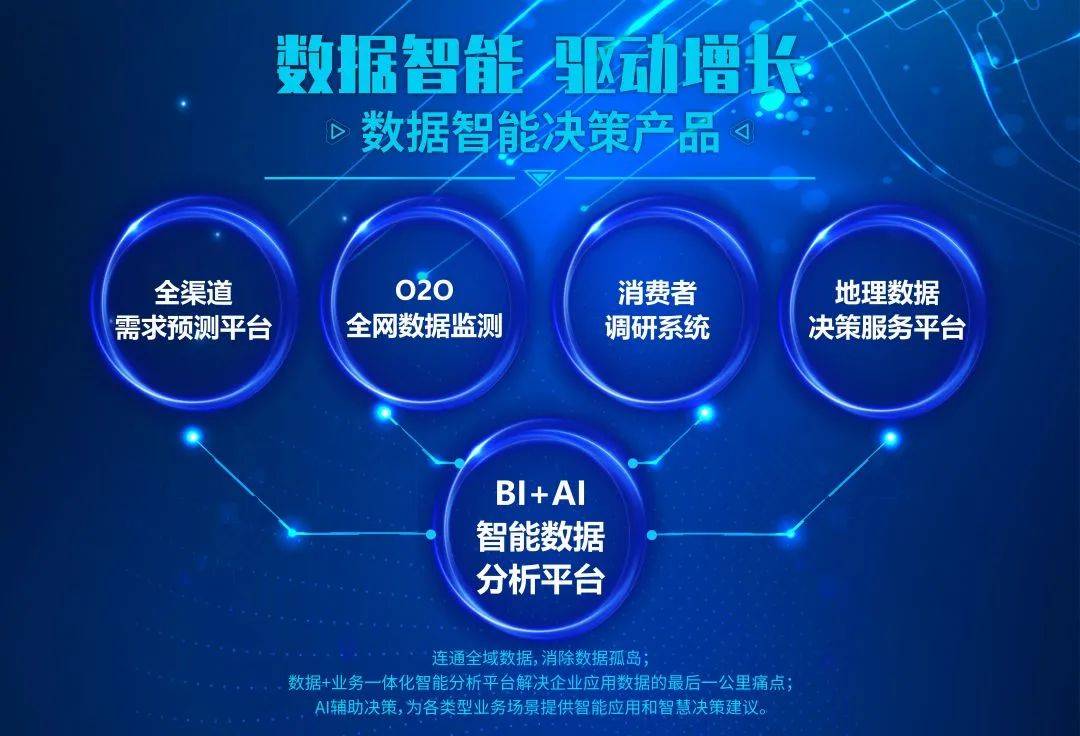 数据智能 驱动增长

数据智能决策产品

全渠道
需求预测平台

O2O
全网数据监测

消费者
调研系统

地理数据
决策服务平台

BI+AI
智能数据
分析平台

连通全域数据，消除数据孤岛；
数据+业务一体化智能分析平台解决企业应用数据的最后一公里痛点；
AI辅助决策，为各类型业务场景提供智能应用和智慧决策建议。